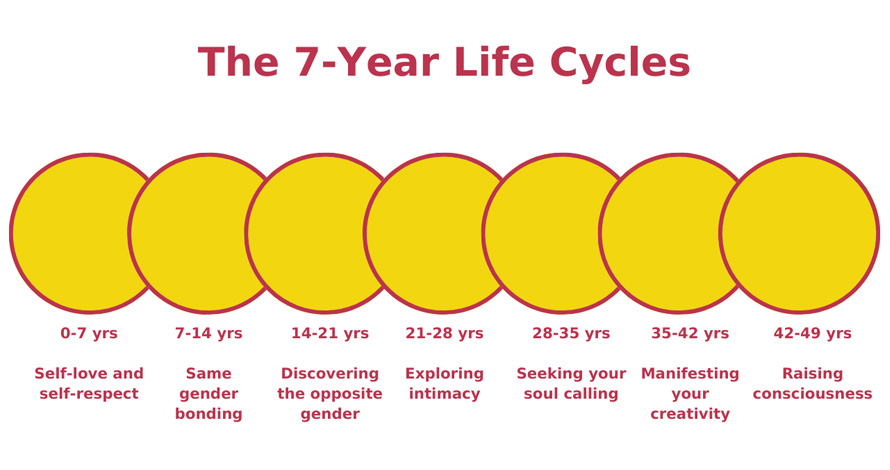 The 7-Year Life Cycles

0-7 yrs
Self-love and self-respect

7-14 yrs
Same gender bonding

14-21 yrs
Discovering the opposite gender

21-28 yrs
Exploring intimacy

28-35 yrs
Seeking your soul calling

35-42 yrs
Manifesting your creativity

42-49 yrs
Raising consciousness